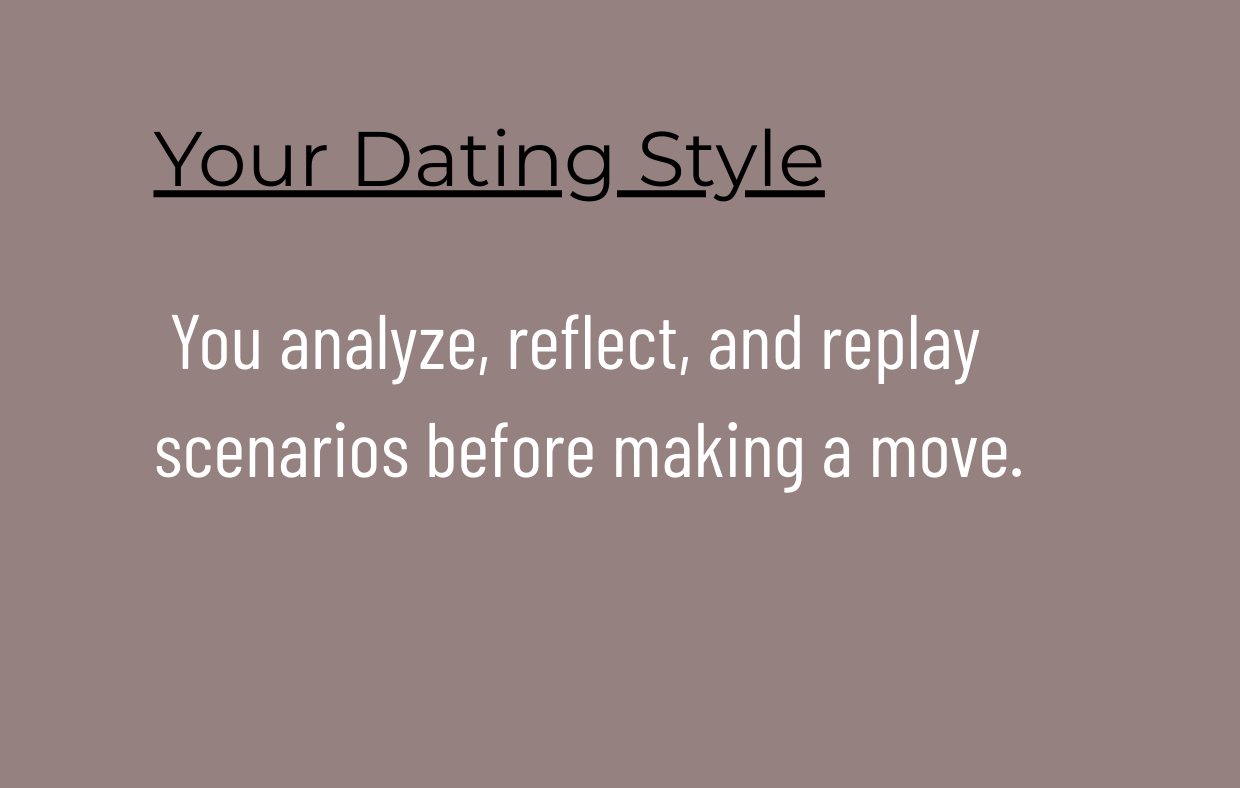 Your Dating Style

You analyze, reflect, and replay scenarios before making a move.